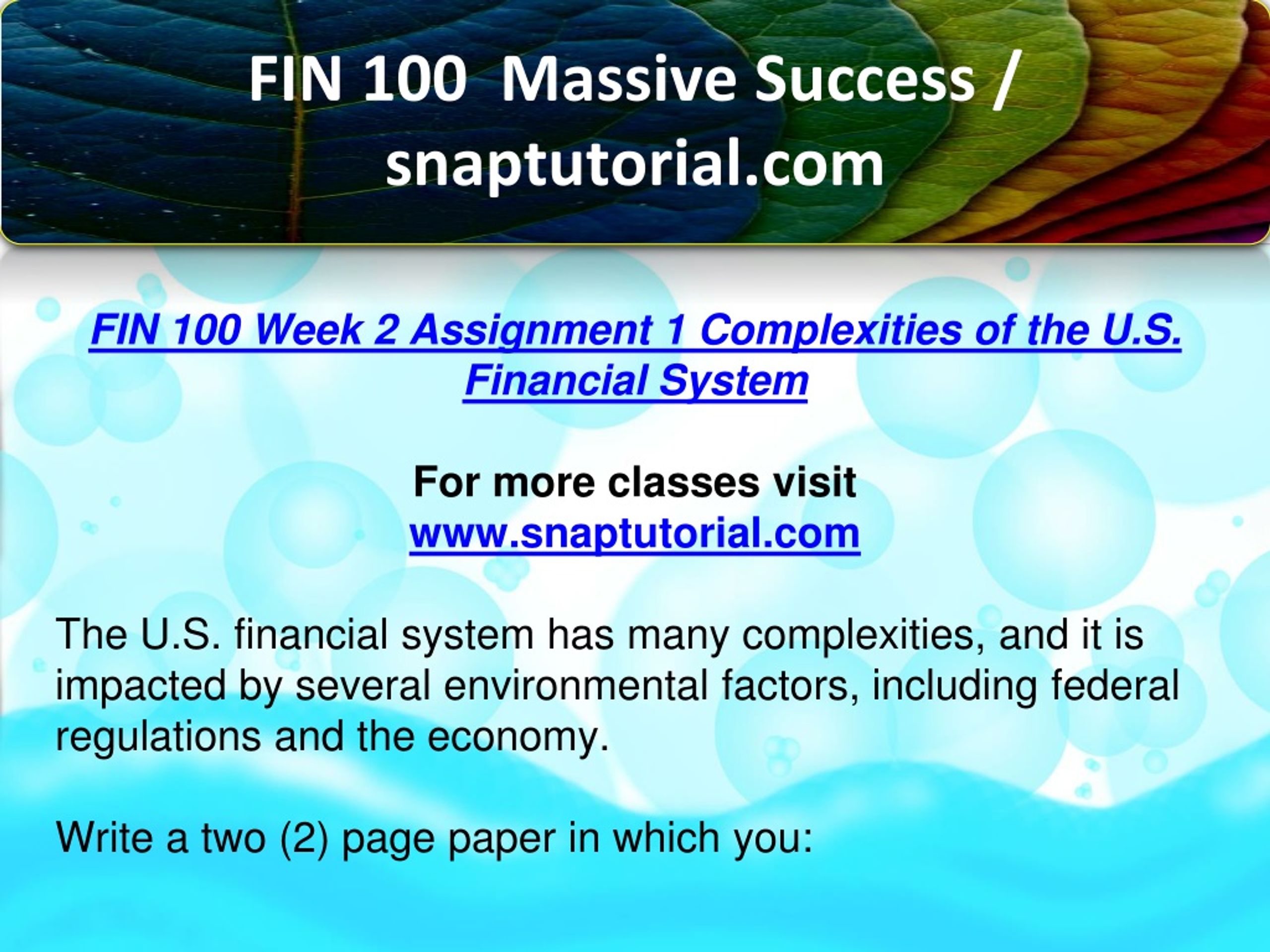 FIN 100 Massive Success / snaptutorial.com

FIN 100 Week 2 Assignment 1 Complexities of the U.S. Financial System

For more classes visit
www.snaptutorial.com

The U.S. financial system has many complexities, and it is impacted by several environmental factors, including federal regulations and the economy.

Write a two (2) page paper in which you: